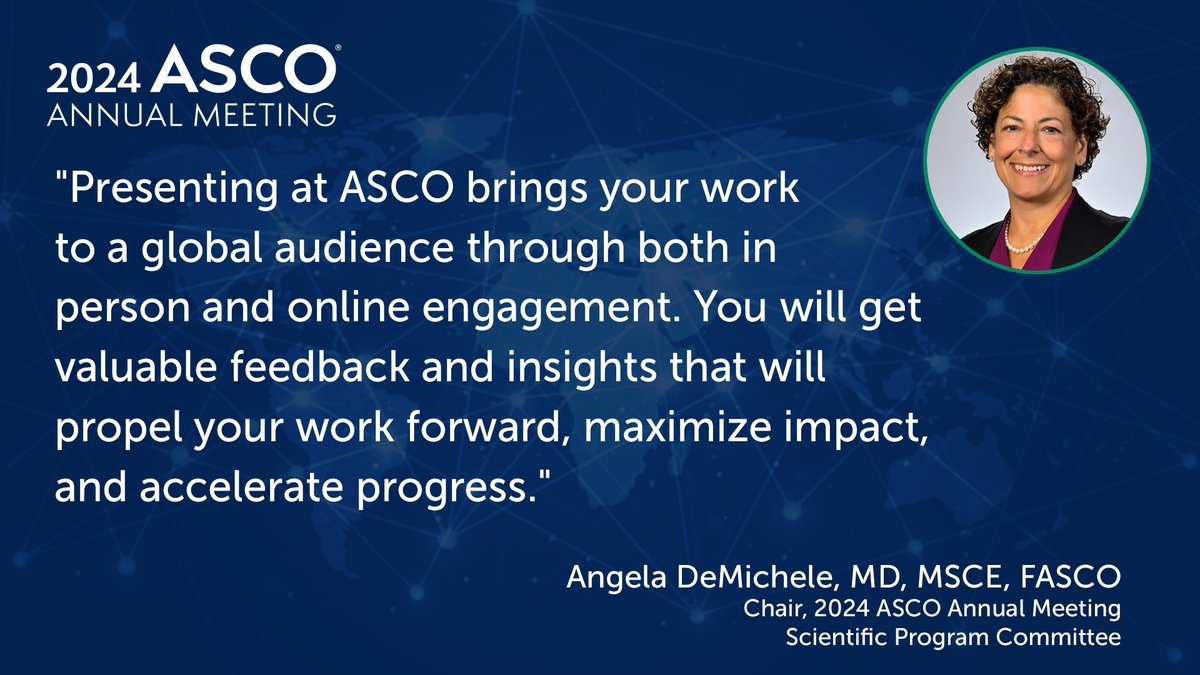 2024 ASCO®
ANNUAL MEETING

"Presenting at ASCO brings your work to a global audience through both in person and online engagement. You will get valuable feedback and insights that will propel your work forward, maximize impact, and accelerate progress."

Angela DeMichele, MD, MSCE, FASCO
Chair, 2024 ASCO Annual Meeting
Scientific Program Committee